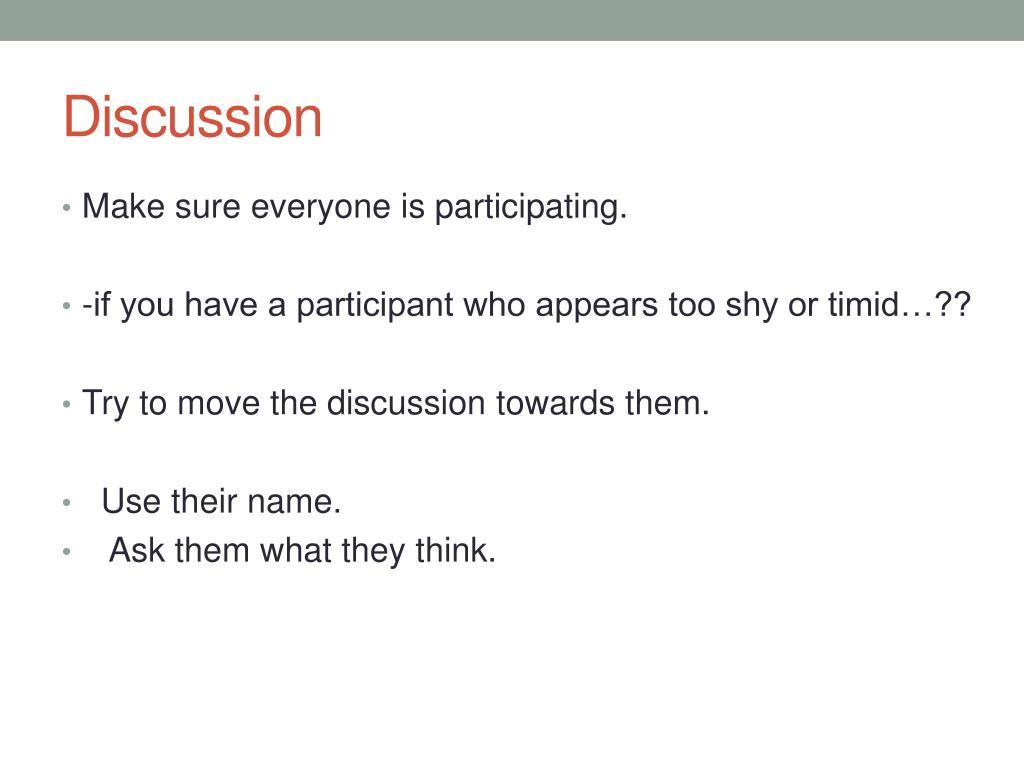 Discussion

• Make sure everyone is participating.

• -if you have a participant who appears too shy or timid…??

• Try to move the discussion towards them.

• Use their name.
• Ask them what they think.